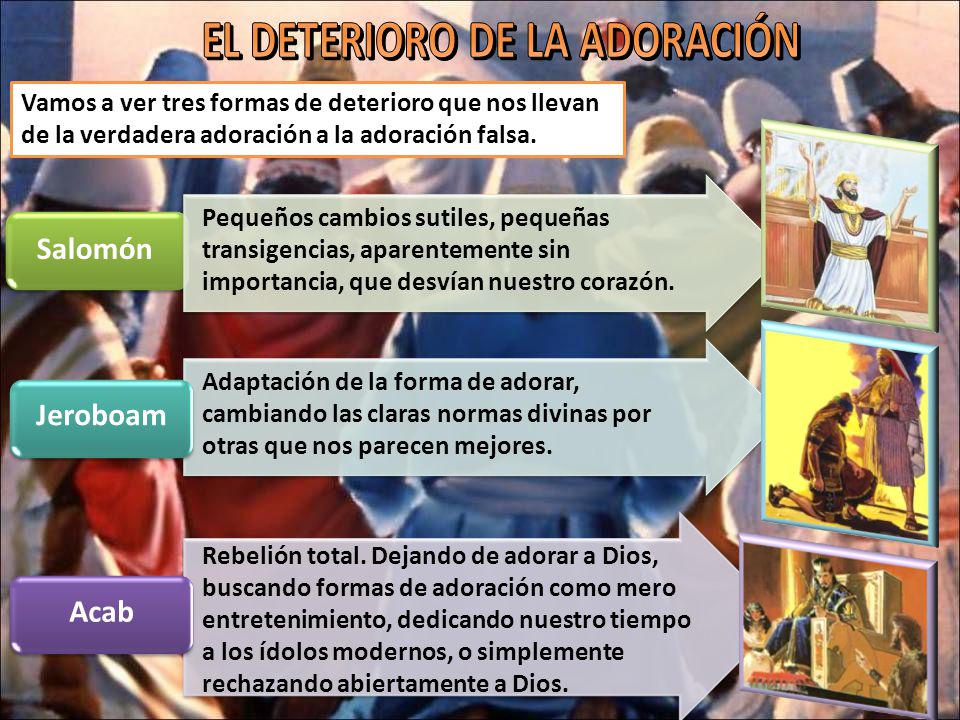 EL DETERIORO DE LA ADORACIÓN

Vamos a ver tres formas de deterioro que nos llevan de la verdadera adoración a la adoración falsa.

Salomón

Pequeños cambios sutiles, pequeñas transigencias, aparentemente sin importancia, que desvían nuestro corazón.

Jeroboam

Adaptación de la forma de adorar, cambiando las claras normas divinas por otras que nos parecen mejores.

Acab

Rebelión total. Dejando de adorar a Dios, buscando formas de adoración como mero entretenimiento, dedicando nuestro tiempo a los ídolos modernos, o simplemente rechazando abiertamente a Dios.